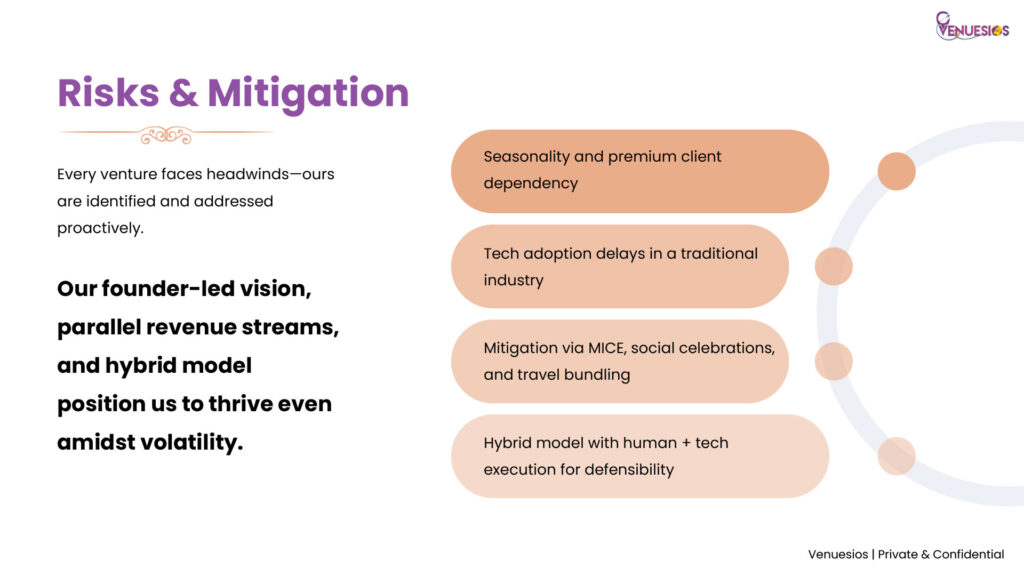 VENUESIOS

Risks & Mitigation

Every venture faces headwinds—ours are identified and addressed proactively.

Our founder-led vision, parallel revenue streams, and hybrid model position us to thrive even amidst volatility.

Seasonality and premium client dependency

Tech adoption delays in a traditional industry

Mitigation via MICE, social celebrations, and travel bundling

Hybrid model with human + tech execution for defensibility

Venuesios | Private & Confidential